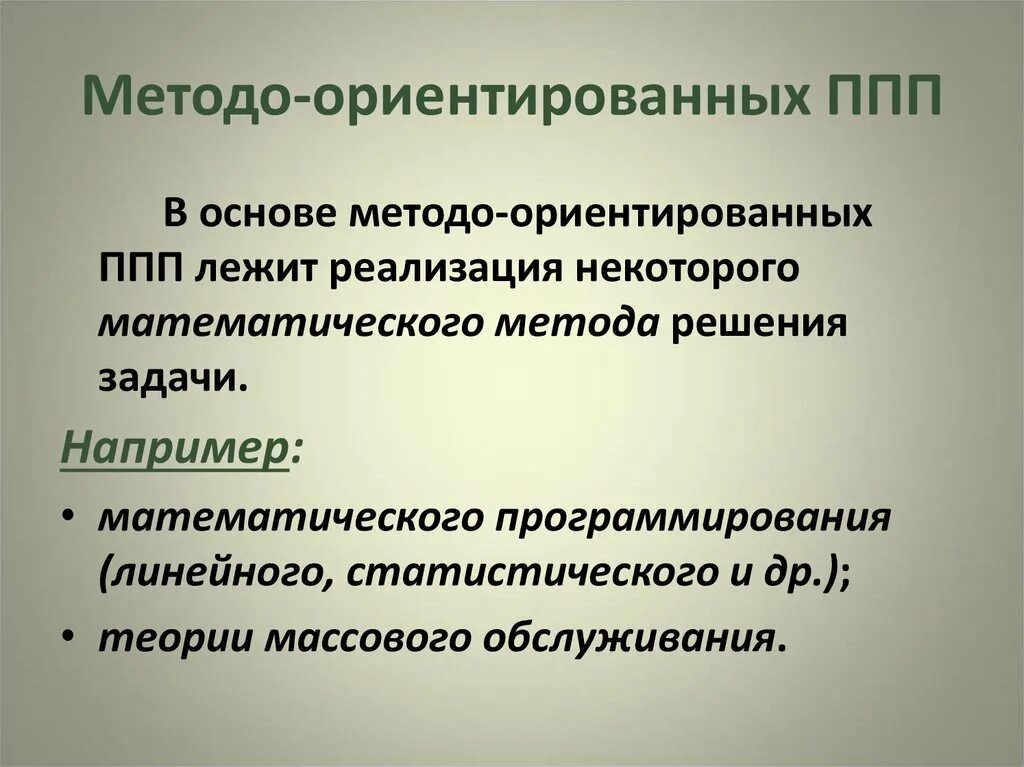 Методо-ориентированных ППП

В основе методо-ориентированных ППП лежит реализация некоторого математического метода решения задачи.

Например:

• математического программирования (линейного, статистического и др.);
• теории массового обслуживания.